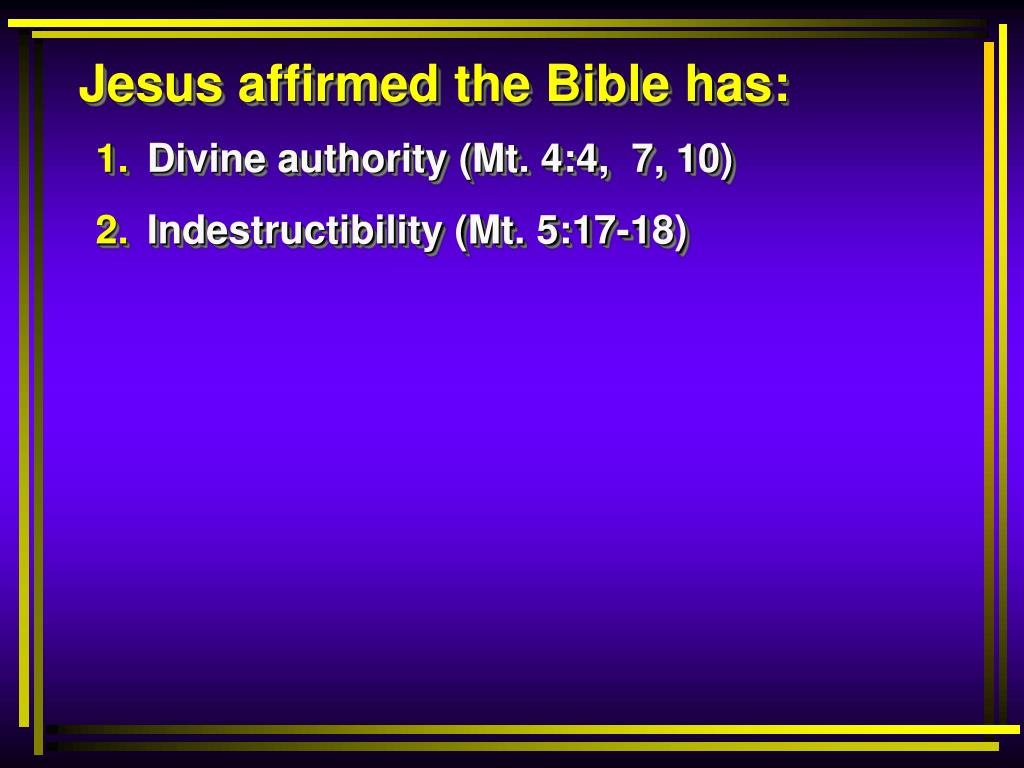 Jesus affirmed the Bible has:

1. Divine authority (Mt. 4:4, 7, 10)

2. Indestructibility (Mt. 5:17-18)